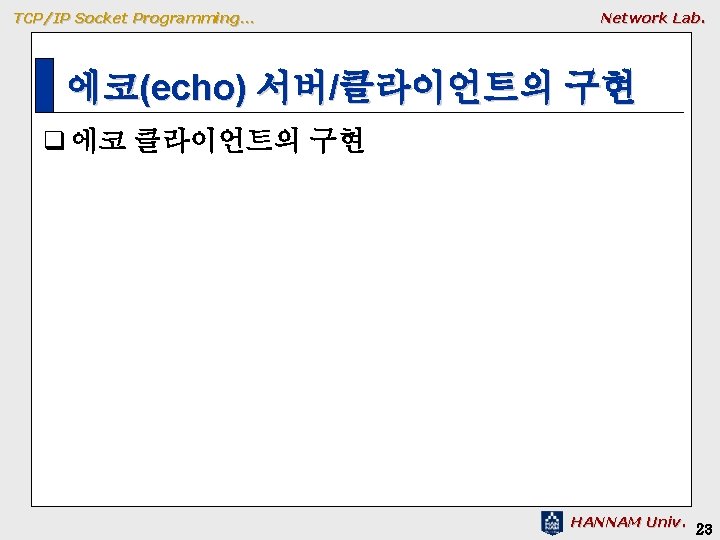 TCP/IP Socket Programming…

Network Lab.

에코(echo) 서버/클라이언트의 구현

❑ 에코 클라이언트의 구현

HANNAM Univ.

23